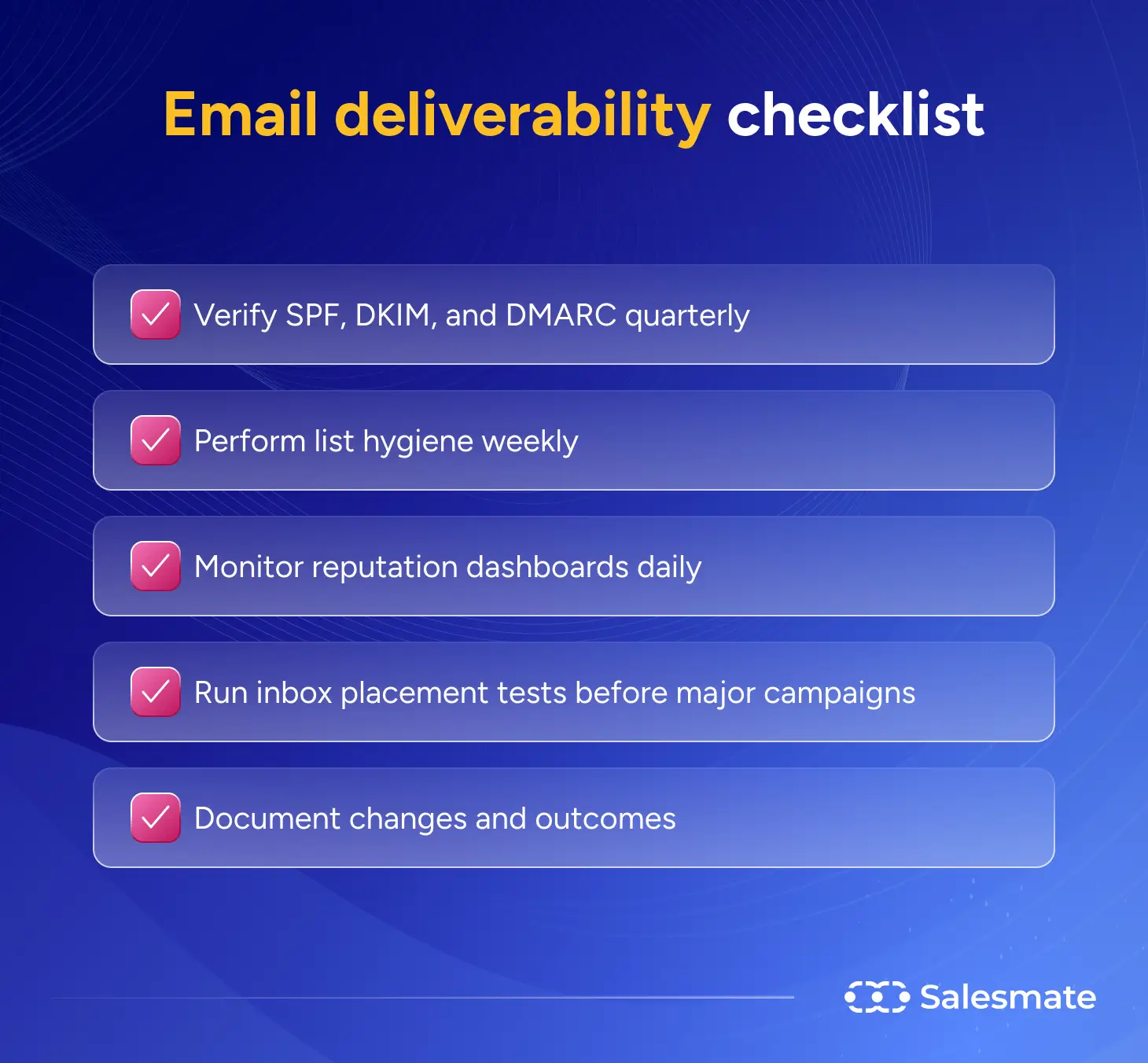 Email deliverability checklist

Verify SPF, DKIM, and DMARC quarterly

Perform list hygiene weekly

Monitor reputation dashboards daily

Run inbox placement tests before major campaigns

Document changes and outcomes

Salesmate